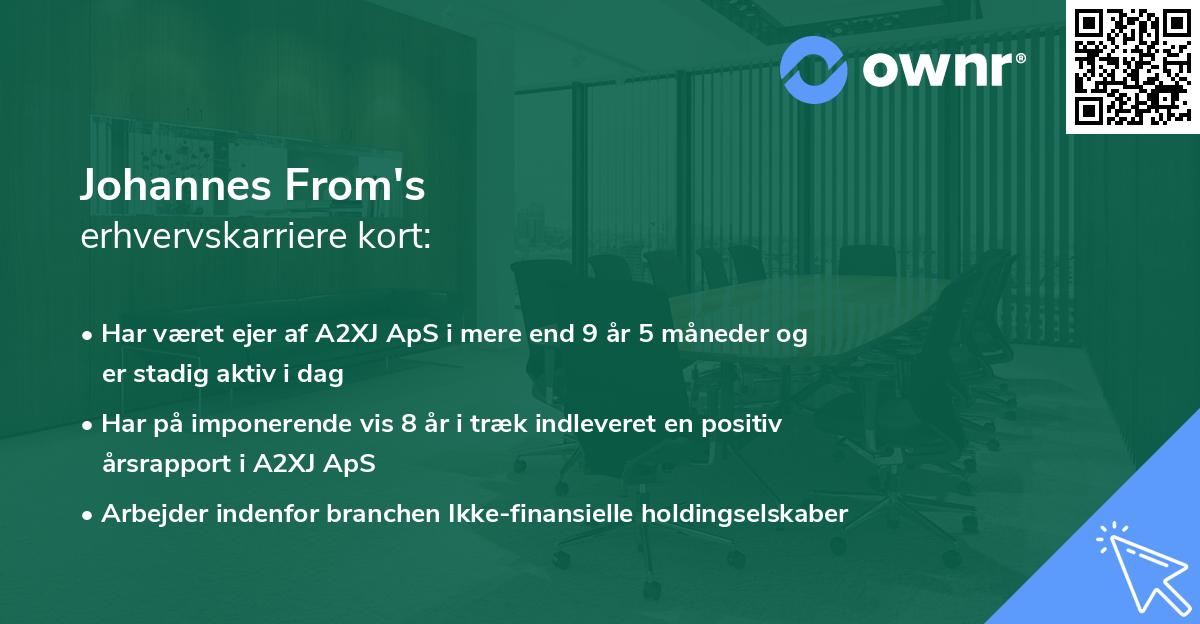 ownr®

Johannes From's
erhvervskarriere kort:

• Har været ejer af A2XJ ApS i mere end 9 år 5 måneder og er stadig aktiv i dag

• Har på imponerende vis 8 år i træk indleveret en positiv årsrapport i A2XJ ApS

• Arbejder indenfor branchen Ikke-finansielle holdingselskaber